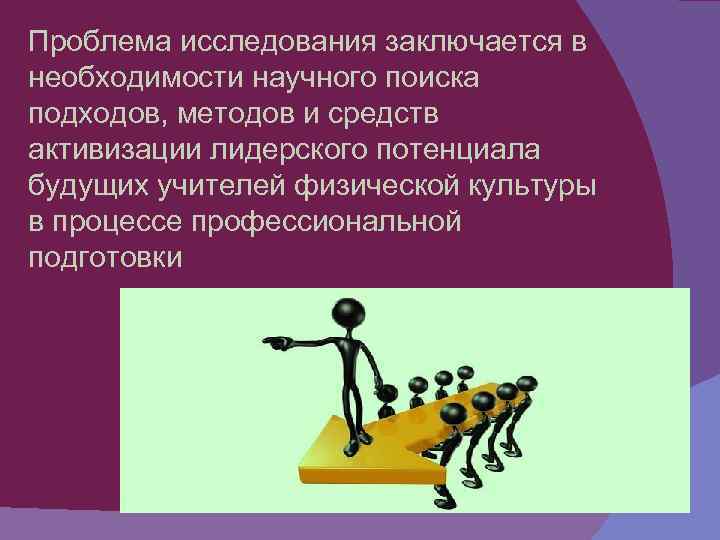 Проблема исследования заключается в необходимости научного поиска подходов, методов и средств активизации лидерского потенциала будущих учителей физической культуры в процессе профессиональной подготовки